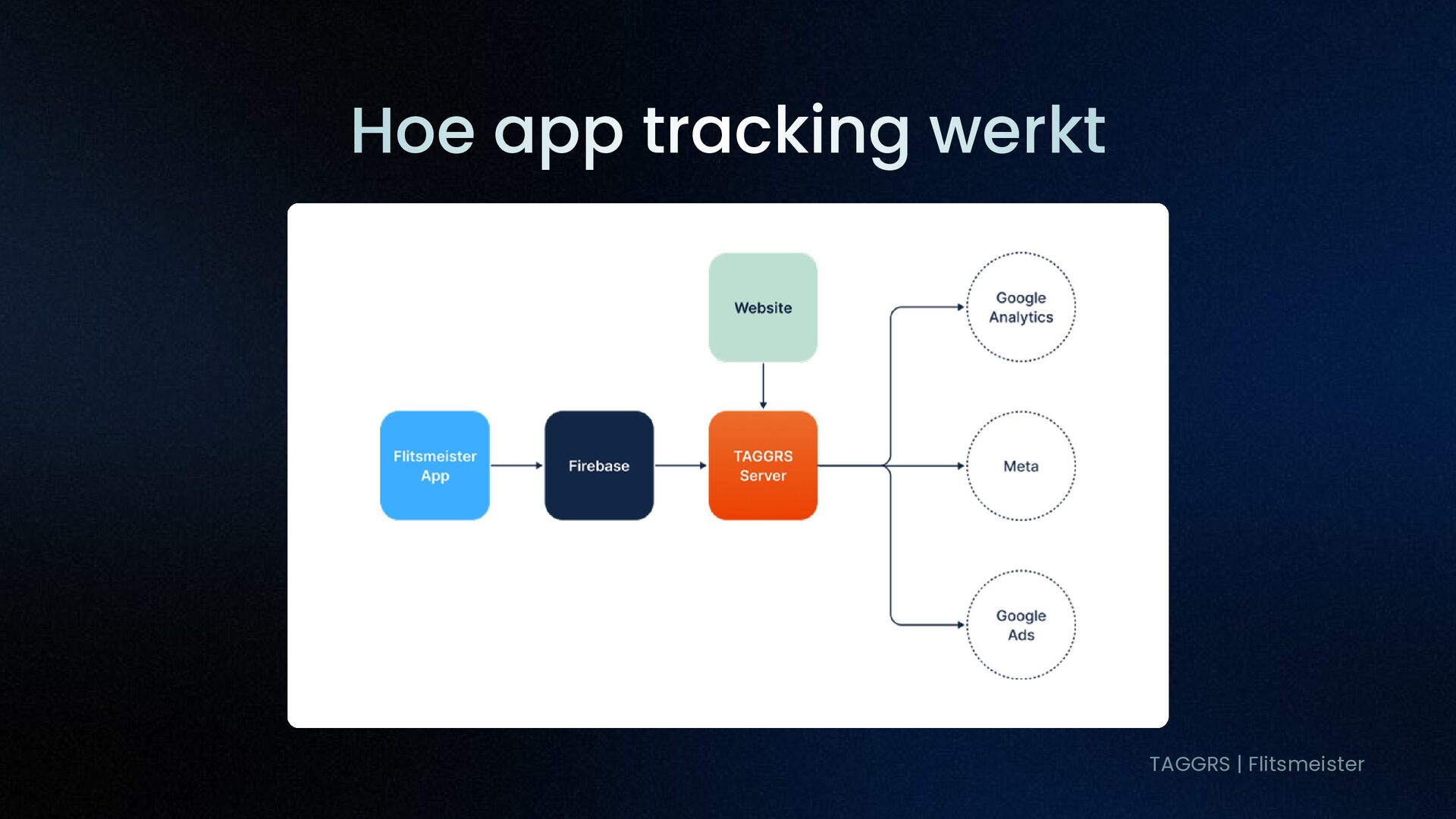 Hoe app tracking werkt

Website

Flitsmeister App

Firebase

TAGGRS Server

Google Analytics

Meta

Google Ads

TAGGRS | Flitsmeister